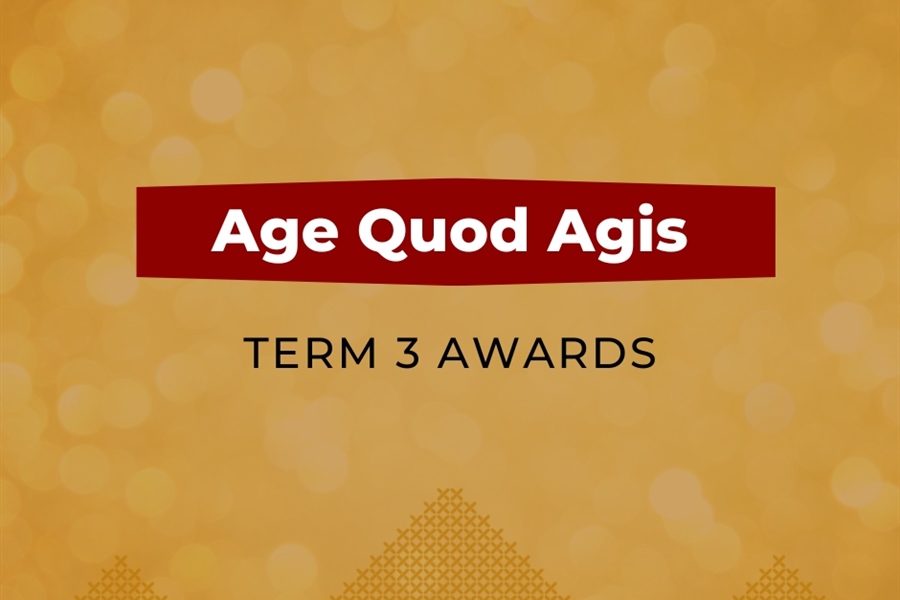 Age Quod Agis

TERM 3 AWARDS